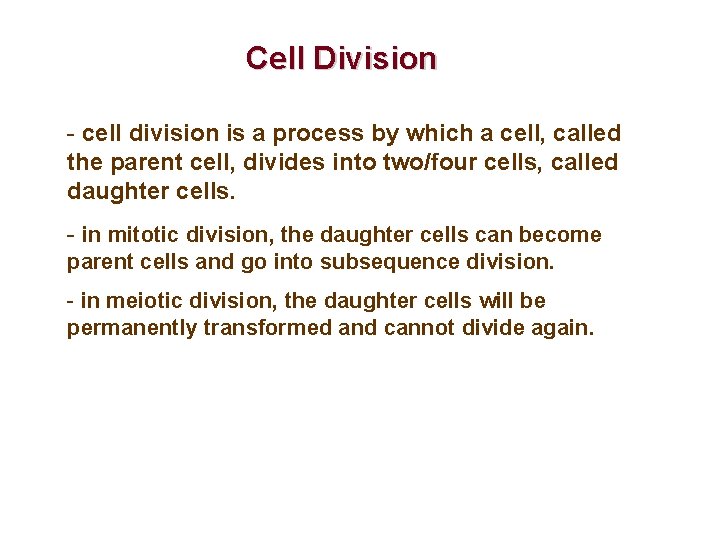 Cell Division

- cell division is a process by which a cell, called the parent cell, divides into two/four cells, called daughter cells.

- in mitotic division, the daughter cells can become parent cells and go into subsequence division.

- in meiotic division, the daughter cells will be permanently transformed and cannot divide again.